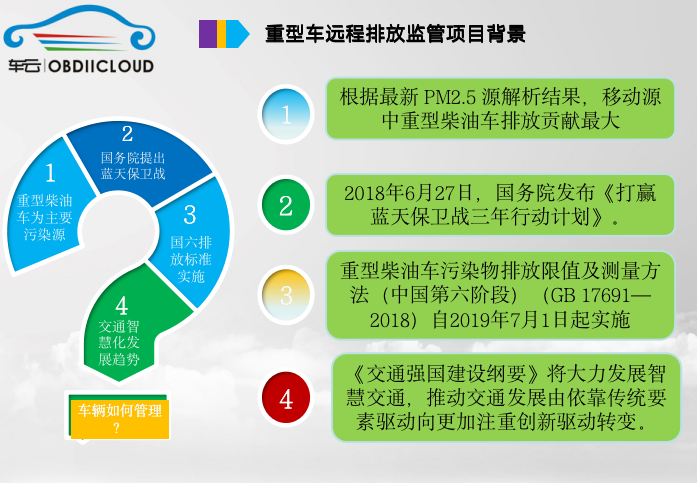 车云 | OBDIICLOUD

重型车远程排放监管项目背景

1
重型柴油车为主要污染源

2
国务院提出蓝天保卫战

3
国六排放标准实施

4
交通智慧化发展趋势

车辆如何管理？

1
根据最新 PM2.5 源解析结果，移动源中重型柴油车排放贡献最大

2
2018年6月27日，国务院发布《打赢蓝天保卫战三年行动计划》。

3
重型柴油车污染物排放限值及测量方法（中国第六阶段）（GB 17691—2018）自2019年7月1日起实施

4
《交通强国建设纲要》将大力发展智慧交通，推动交通发展由依靠传统要素驱动向更加注重创新驱动转变。